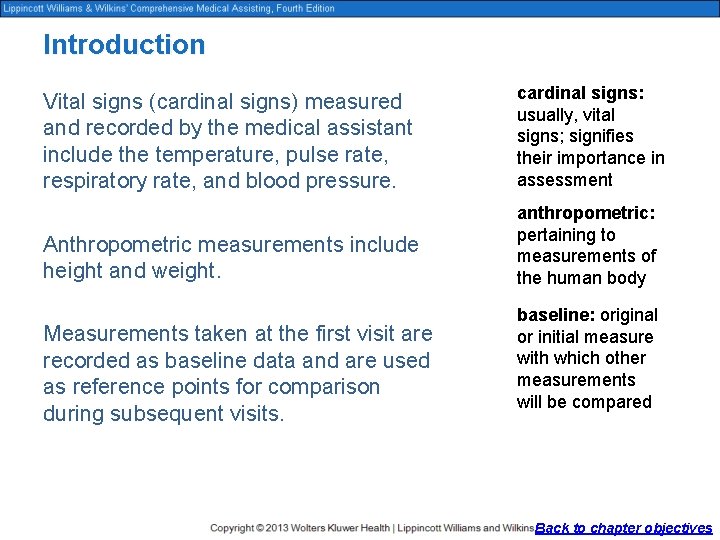 Lippincott Williams & Wilkins' Comprehensive Medical Assisting, Fourth Edition

Introduction

Vital signs (cardinal signs) measured and recorded by the medical assistant include the temperature, pulse rate, respiratory rate, and blood pressure.

Anthropometric measurements include height and weight.

Measurements taken at the first visit are recorded as baseline data and are used as reference points for comparison during subsequent visits.

cardinal signs: usually, vital signs; signifies their importance in assessment

anthropometric: pertaining to measurements of the human body

baseline: original or initial measure with which other measurements will be compared

Copyright © 2013 Wolters Kluwer Health | Lippincott Williams and Wilkins

Back to chapter objectives